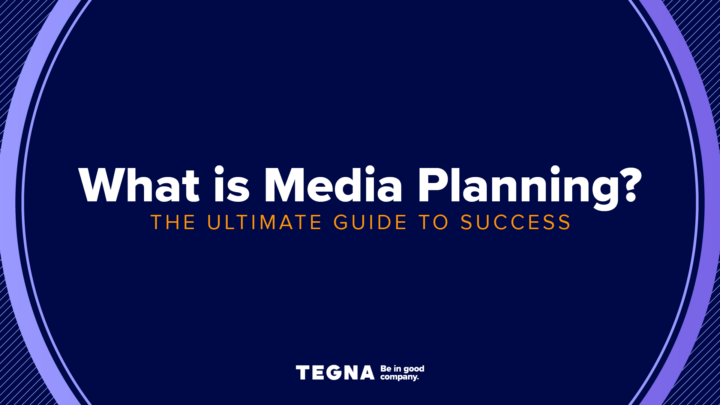 What is Media Planning?
THE ULTIMATE GUIDE TO SUCCESS

TEGNA Be in good company.